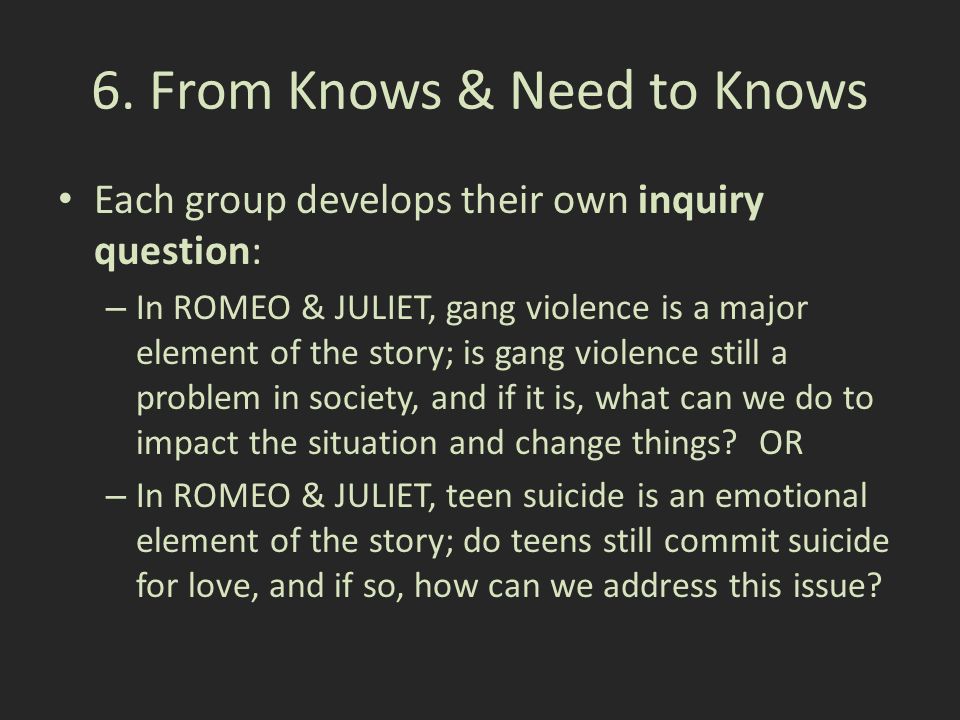 6. From Knows & Need to Knows

• Each group develops their own inquiry question:

– In ROMEO & JULIET, gang violence is a major element of the story; is gang violence still a problem in society, and if it is, what can we do to impact the situation and change things? OR

– In ROMEO & JULIET, teen suicide is an emotional element of the story; do teens still commit suicide for love, and if so, how can we address this issue?